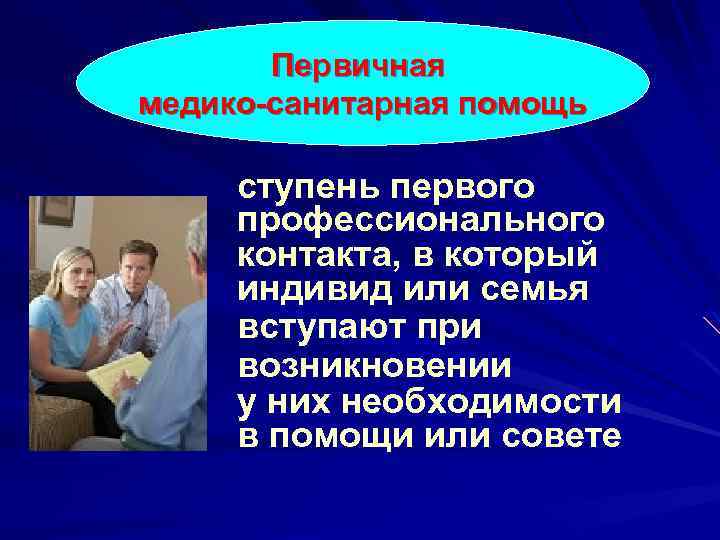 Первичная медико-санитарная помощь

ступень первого профессионального контакта, в который индивид или семья вступают при возникновении у них необходимости в помощи или совете